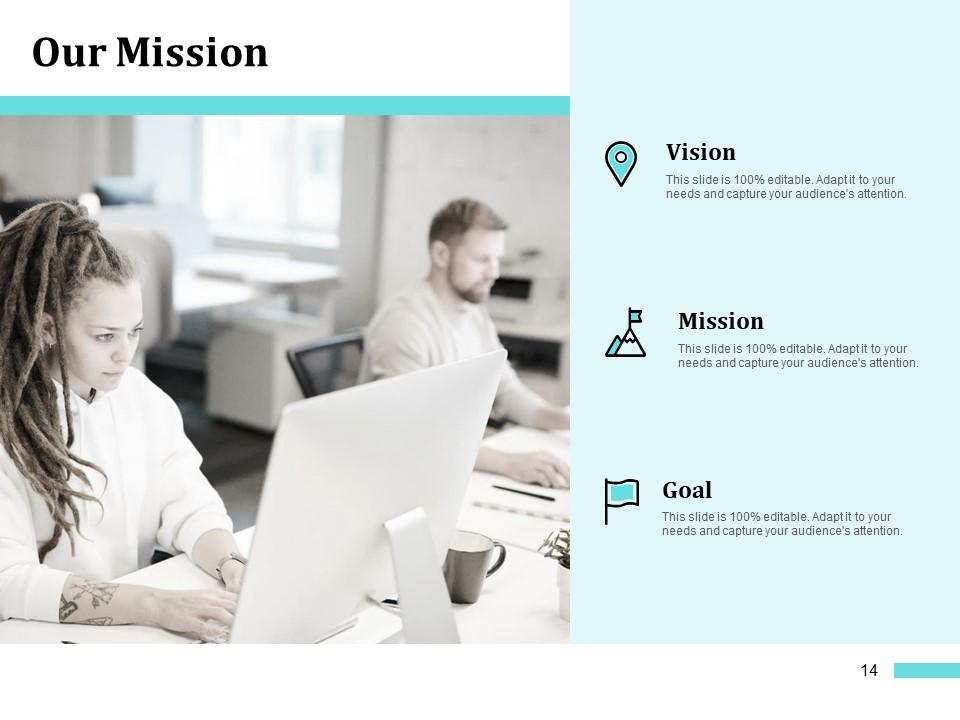 Our Mission

Vision

This slide is 100% editable. Adapt it to your needs and capture your audience's attention.

Mission

This slide is 100% editable. Adapt it to your needs and capture your audience's attention.

Goal

This slide is 100% editable. Adapt it to your needs and capture your audience's attention.

14